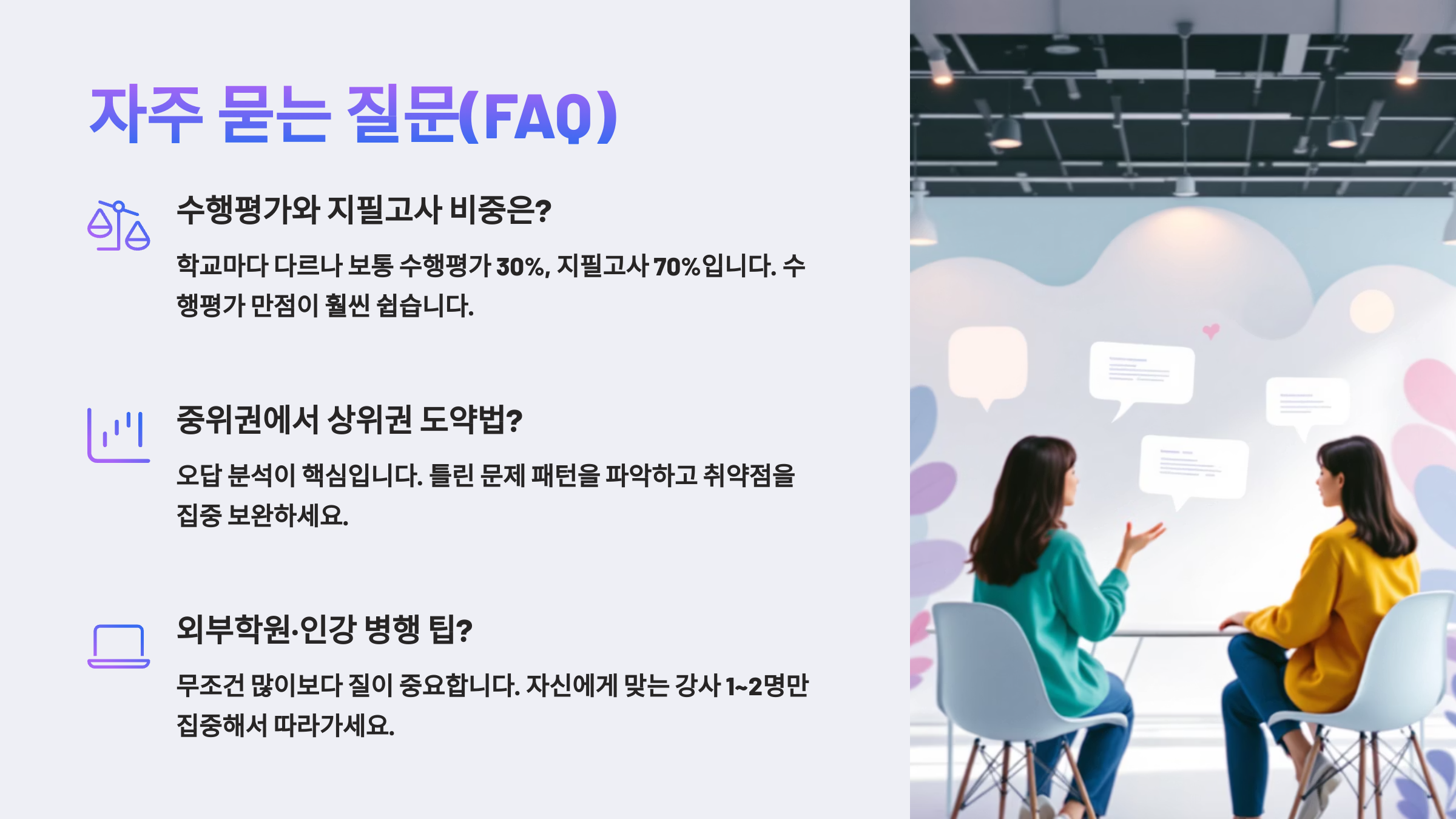 자주 묻는 질문(FAQ)

수행평가와 지필고사 비중은?

학교마다 다르나 보통 수행평가 30%, 지필고사 70%입니다. 수행평가 만점이 훨씬 쉽습니다.

중위권에서 상위권 도약법?

오답 분석이 핵심입니다. 틀린 문제 패턴을 파악하고 취약점을 집중 보완하세요.

외부학원·인강 병행 팁?

무조건 많이보다 질이 중요합니다. 자신에게 맞는 강사 1~2명만 집중해서 따라가세요.